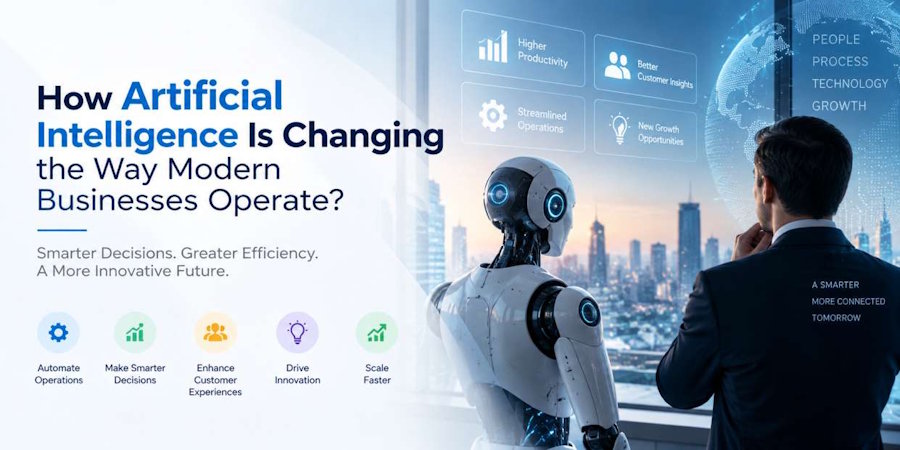 How Artificial Intelligence Is Changing the Way Modern Businesses Operate?

Smarter Decisions. Greater Efficiency. A More Innovative Future.

Automate Operations

Make Smarter Decisions

Enhance Customer Experiences

Drive Innovation

Scale Faster

Higher Productivity

Better Customer Insights

Streamlined Operations

New Growth Opportunities

PEOPLE
PROCESS
TECHNOLOGY
GROWTH

A SMARTER
MORE CONNECTED
TOMORROW